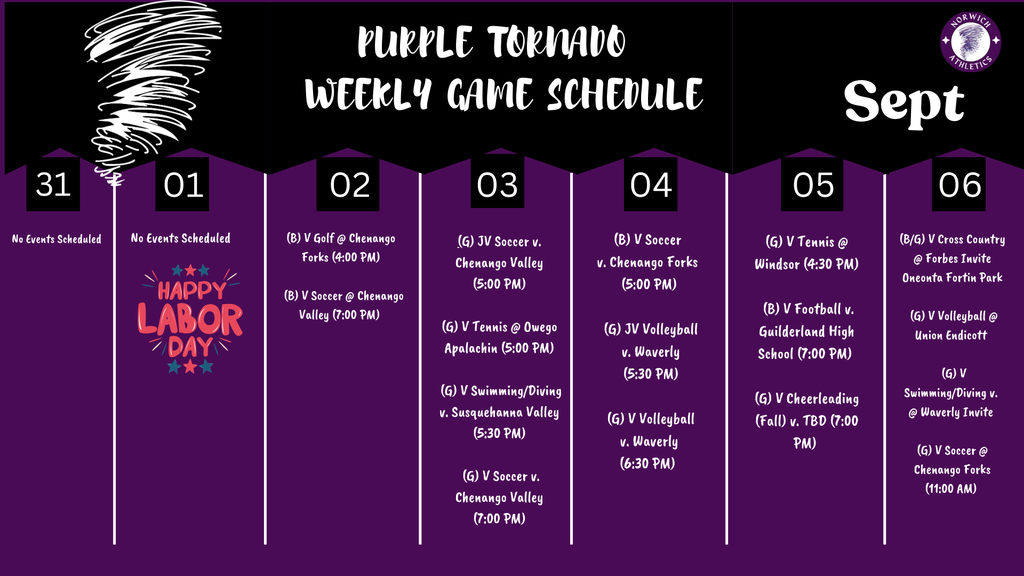 PURPLE TORNADO
WEEKLY GAME SCHEDULE

NORWICH ATHLETICS

Sept

31

No Events Scheduled

01

No Events Scheduled

HAPPY LABOR DAY

02

(B) V Golf @ Chenango Forks (4:00 PM)

(B) V Soccer @ Chenango Valley (7:00 PM)

03

(G) JV Soccer v. Chenango Valley (5:00 PM)

(G) V Tennis @ Owego Apalachin (5:00 PM)

(G) V Swimming/Diving v. Susquehanna Valley (5:30 PM)

(G) V Soccer v. Chenango Valley (7:00 PM)

04

(B) V Soccer v. Chenango Forks (5:00 PM)

(G) JV Volleyball v. Waverly (5:30 PM)

(G) V Volleyball v. Waverly (6:30 PM)

05

(G) V Tennis @ Windsor (4:30 PM)

(B) V Football v. Guilderland High School (7:00 PM)

(G) V Cheerleading (Fall) v. TBD (7:00 PM)

06

(B/G) V Cross Country @ Forbes Invite Oneonta Fortin Park

(G) V Volleyball @ Union Endicott

(G) V Swimming/Diving v. @ Waverly Invite

(G) V Soccer @ Chenango Forks (11:00 AM)